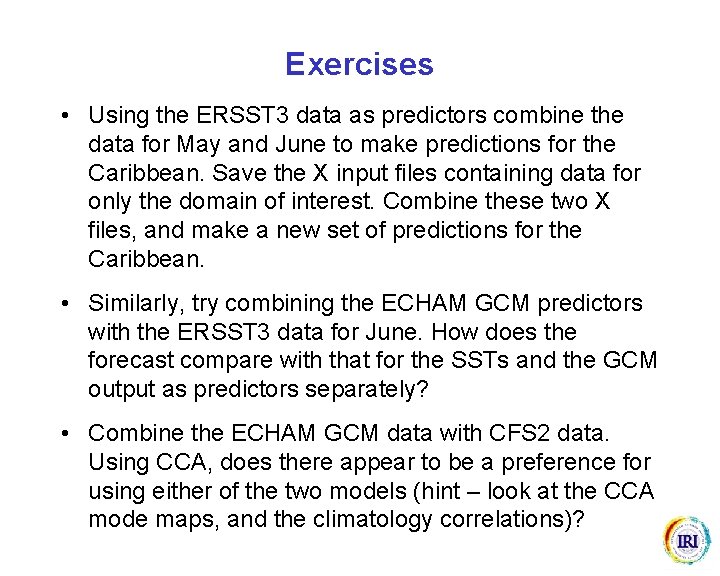 Exercises

• Using the ERSST3 data as predictors combine the data for May and June to make predictions for the Caribbean. Save the X input files containing data for only the domain of interest. Combine these two X files, and make a new set of predictions for the Caribbean.

• Similarly, try combining the ECHAM GCM predictors with the ERSST3 data for June. How does the forecast compare with that for the SSTs and the GCM output as predictors separately?

• Combine the ECHAM GCM data with CFS2 data. Using CCA, does there appear to be a preference for using either of the two models (hint – look at the CCA mode maps, and the climatology correlations)?

IRI